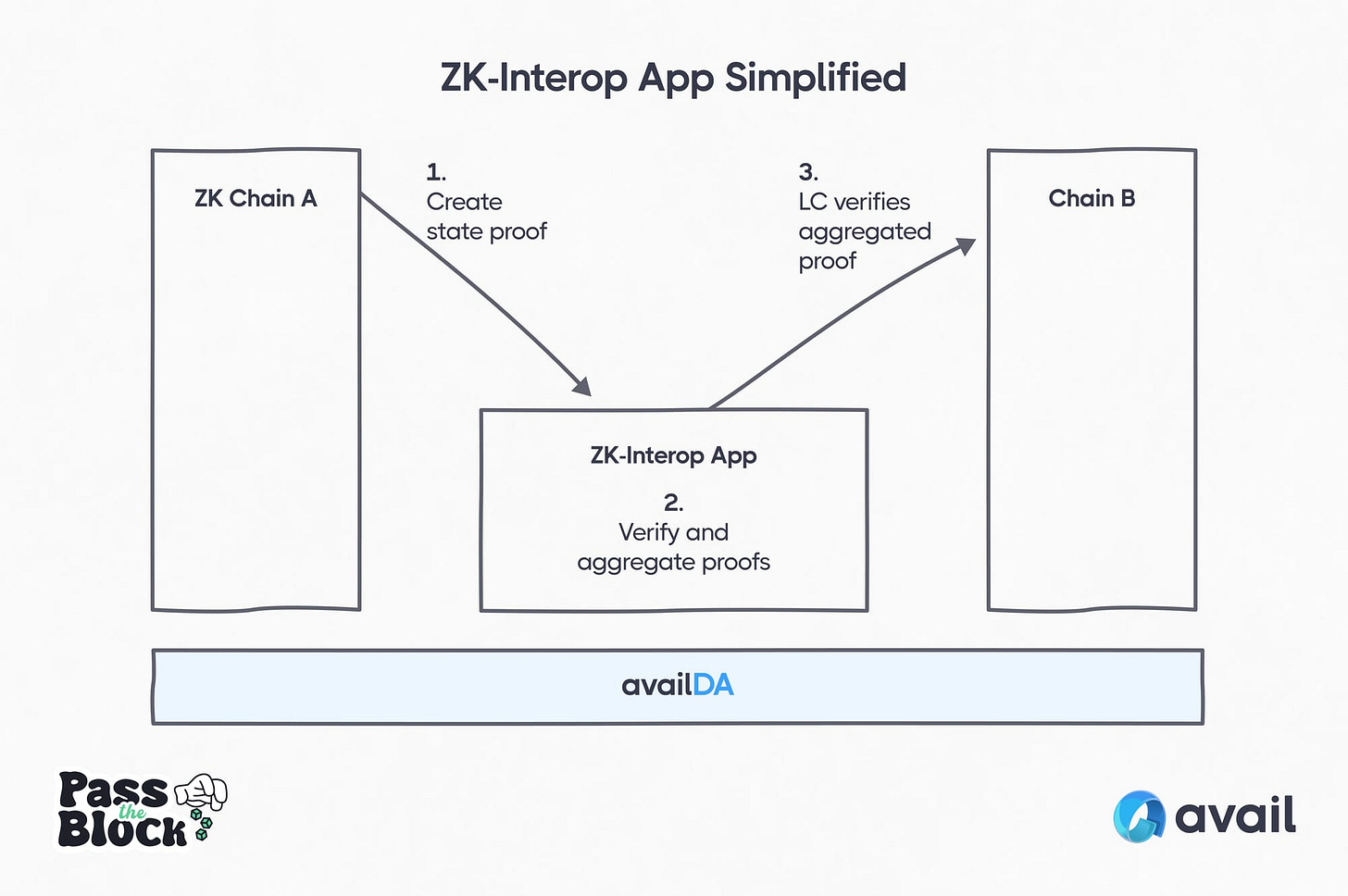 ZK-Interop App Simplified

ZK Chain A

1.
Create
state proof

3.
LC verifies
aggregated
proof

Chain B

ZK-Interop App

2.
Verify and
aggregate proofs

availDA

Pass the Block

avail